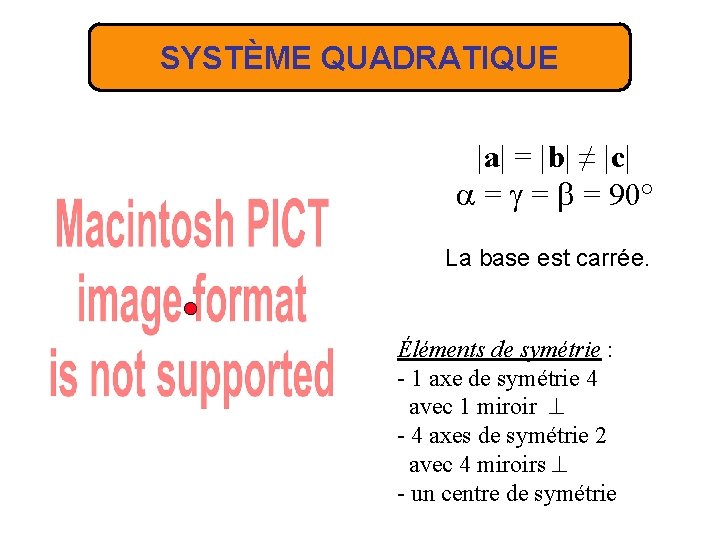 SYSTÈME QUADRATIQUE

Macintosh PICT image format is not supported

$|\mathbf{a}| = |\mathbf{b}| \neq |\mathbf{c}|$
$\alpha = \gamma = \beta = 90°$

La base est carrée.

Éléments de symétrie :
- 1 axe de symétrie 4 avec 1 miroir $\perp$
- 4 axes de symétrie 2 avec 4 miroirs $\perp$
- un centre de symétrie